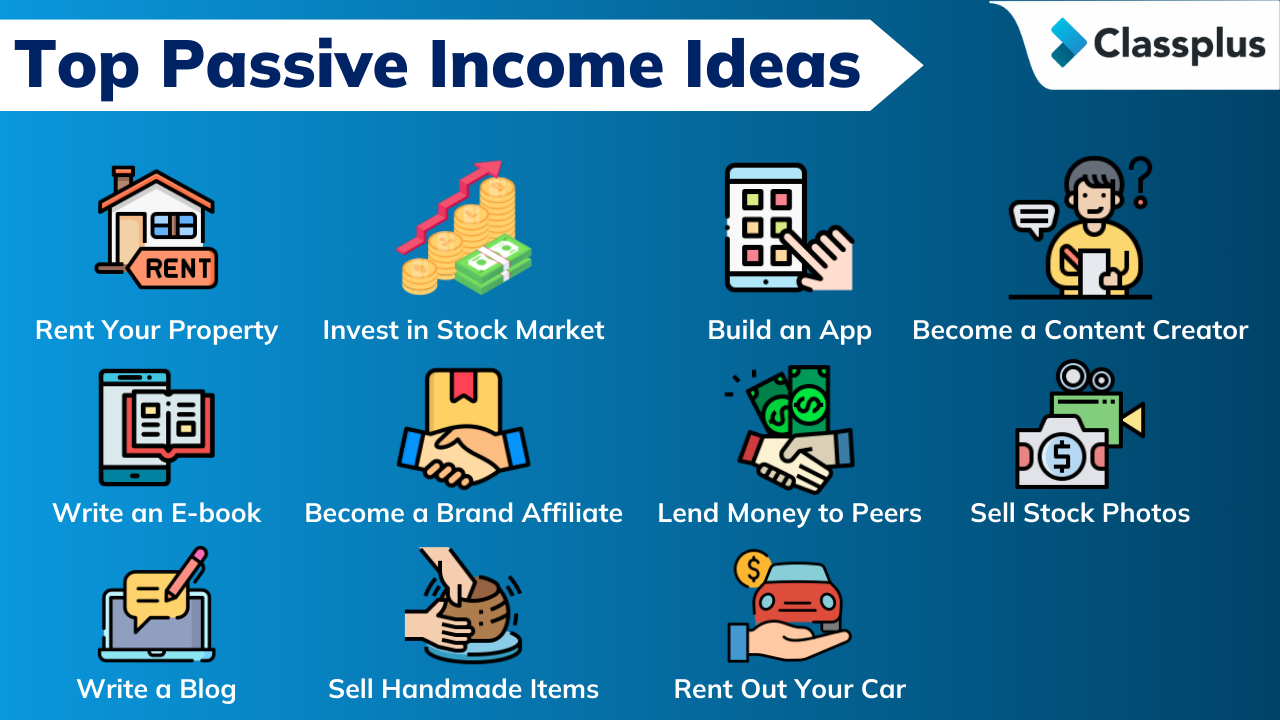 Top Passive Income Ideas

Classplus

RENT

Rent Your Property

Invest in Stock Market

Build an App

Become a Content Creator

Write an E-book

Become a Brand Affiliate

Lend Money to Peers

Sell Stock Photos

Write a Blog

Sell Handmade Items

Rent Out Your Car